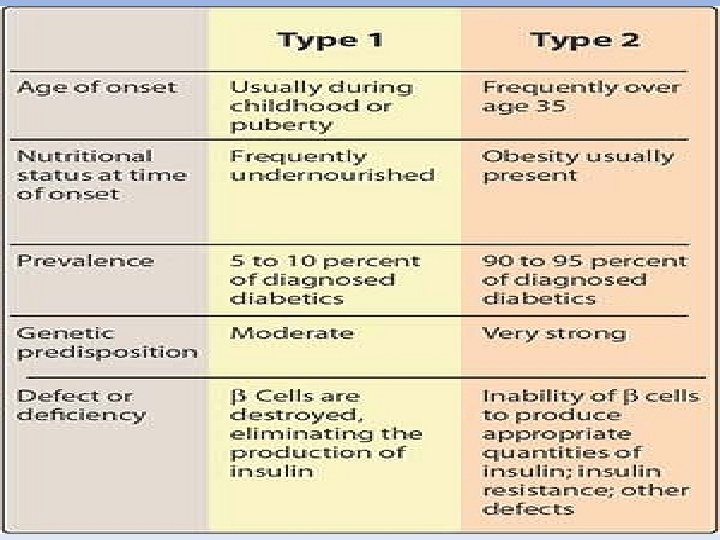 | | Type 1 | Type 2 |
|---|---|---|
| Age of onset | Usually during childhood or puberty | Frequently over age 35 |
| Nutritional status at time of onset | Frequently undernourished | Obesity usually present |
| Prevalence | 5 to 10 percent of diagnosed diabetics | 90 to 95 percent of diagnosed diabetics |
| Genetic predisposition | Moderate | Very strong |
| Defect or deficiency | β Cells are destroyed, eliminating the production of insulin | Inability of β cells to produce appropriate quantities of insulin; insulin resistance; other defects |